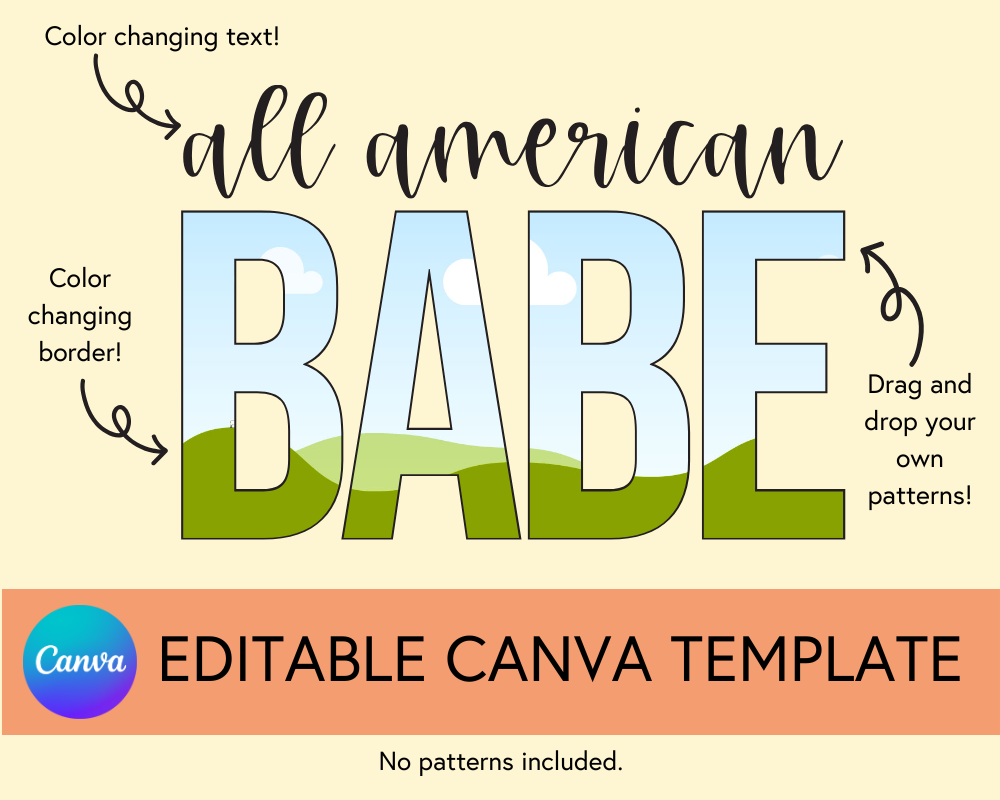 Color changing text!

all american

BABE

Color changing border!

Drag and drop your own patterns!

Canva

EDITABLE CANVA TEMPLATE

No patterns included.